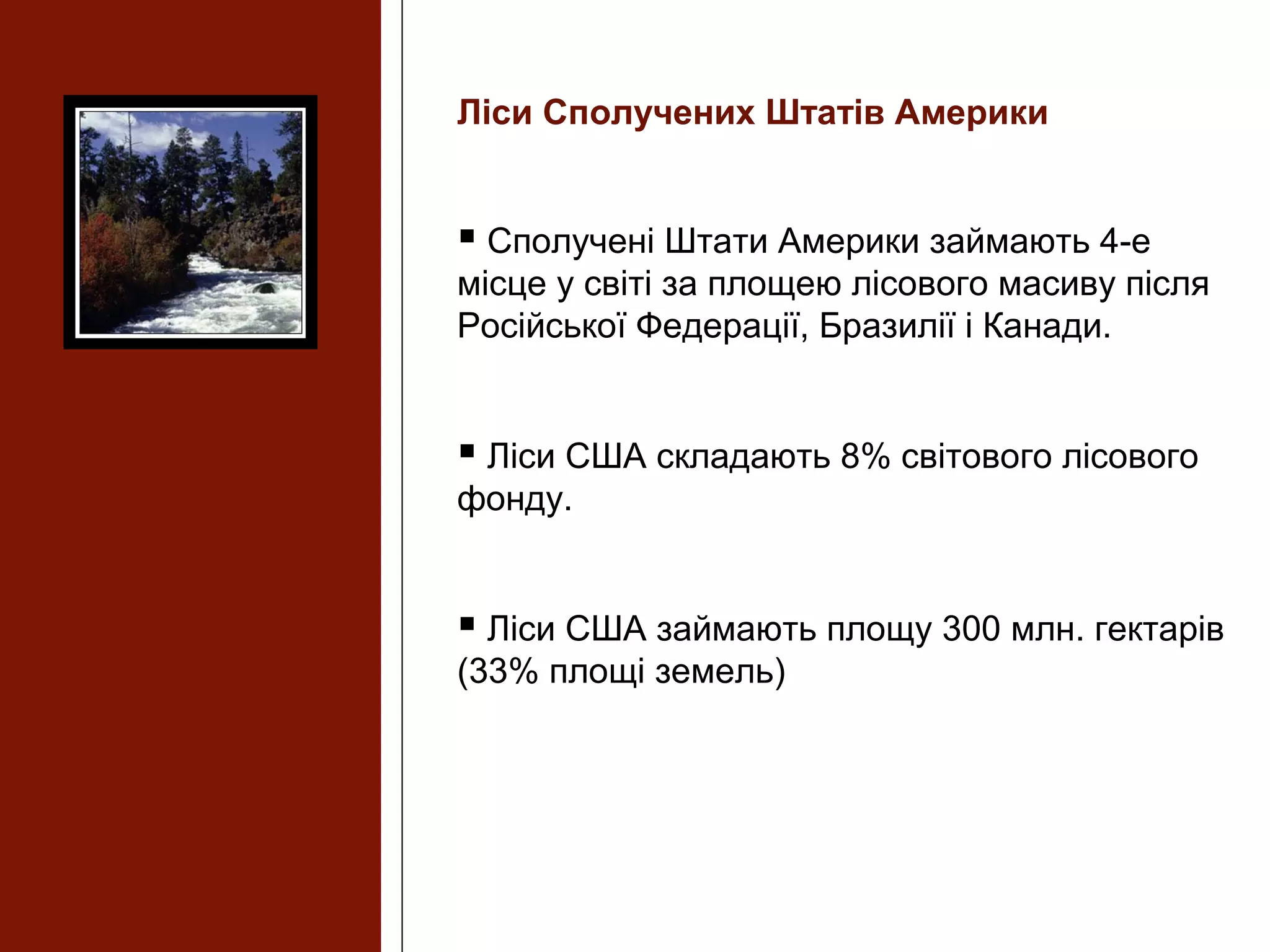 Ліси Сполучених Штатів Америки

▪ Сполучені Штати Америки займають 4-е місце у світі за площею лісового масиву після Російської Федерації, Бразилії і Канади.

▪ Ліси США складають 8% світового лісового фонду.

▪ Ліси США займають площу 300 млн. гектарів (33% площі земель)